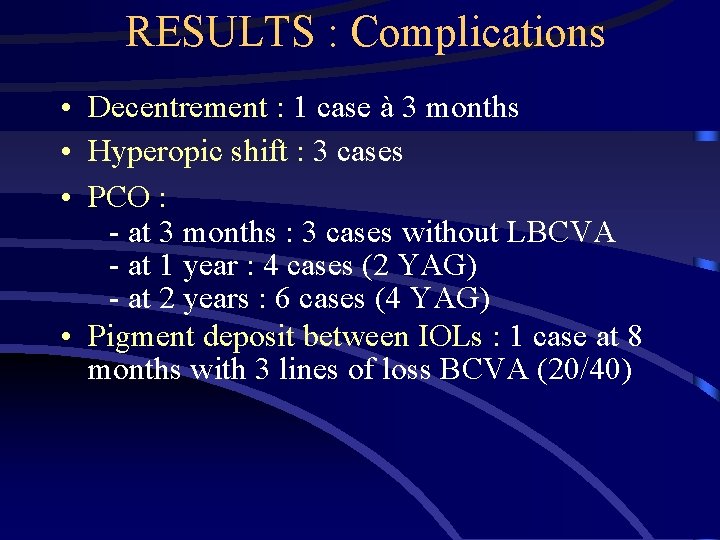 RESULTS : Complications

• Decentrement : 1 case à 3 months
• Hyperopic shift : 3 cases
• PCO :
- at 3 months : 3 cases without LBCVA
- at 1 year : 4 cases (2 YAG)
- at 2 years : 6 cases (4 YAG)
• Pigment deposit between IOLs : 1 case at 8 months with 3 lines of loss BCVA (20/40)